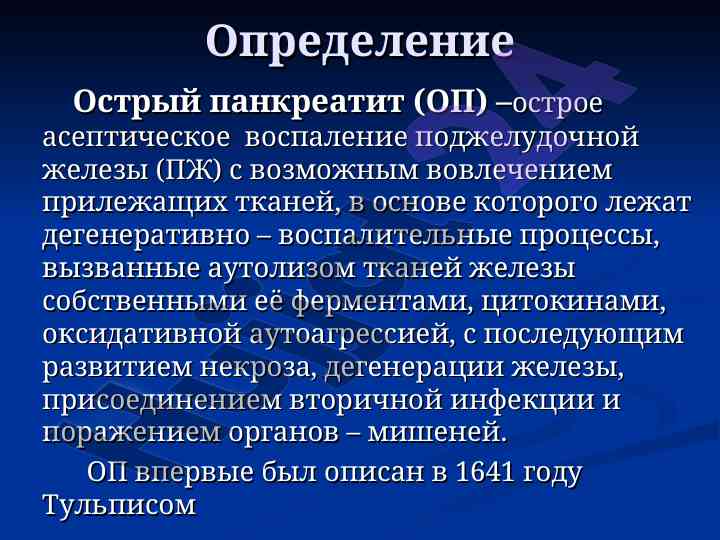 Определение

Острый панкреатит (ОП) –острое асептическое воспаление поджелудочной железы (ПЖ) с возможным вовлечением прилежащих тканей, в основе которого лежат дегенеративно – воспалительные процессы, вызванные аутолизом тканей железы собственными её ферментами, цитокинами, оксидативной аутоагрессией, с последующим развитием некроза, дегенерации железы, присоединением вторичной инфекции и поражением органов – мишеней.

ОП впервые был описан в 1641 году Тульписом